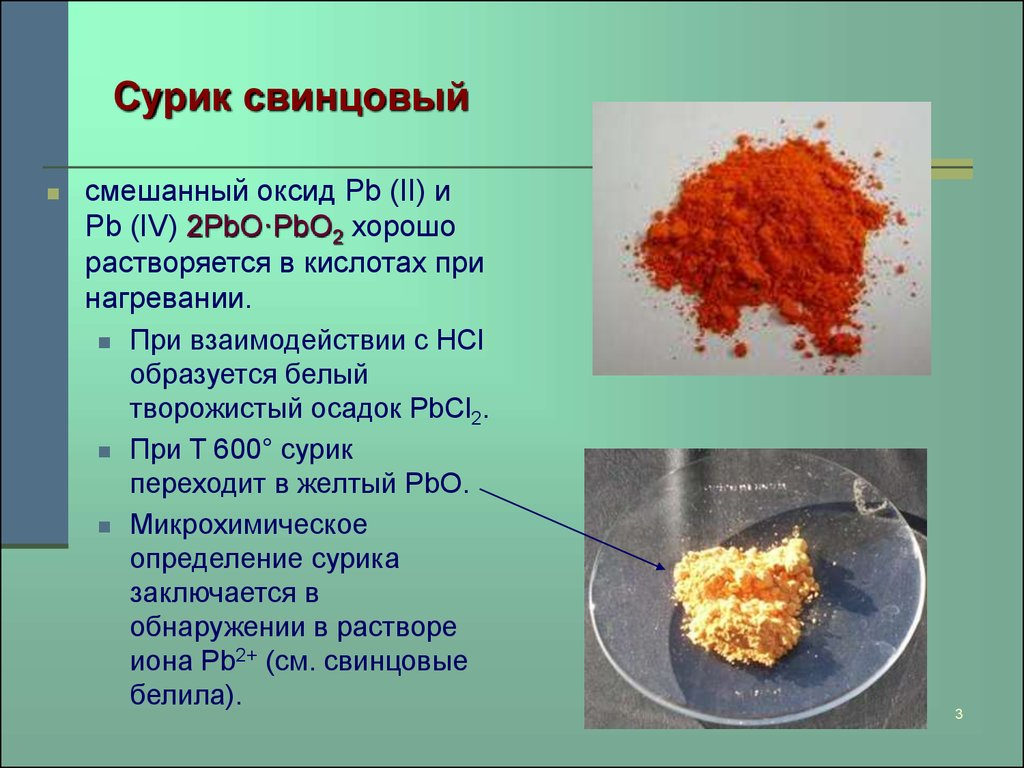 Сурик свинцовый

смешанный оксид Pb (II) и Pb (IV) $2PbO \cdot PbO_2$ хорошо растворяется в кислотах при нагревании.

При взаимодействии с HCl образуется белый творожистый осадок $PbCl_2$.

При Т 600° сурик переходит в желтый PbO.

Микрохимическое определение сурика заключается в обнаружении в растворе иона $Pb^{2+}$ (см. свинцовые белила).

3